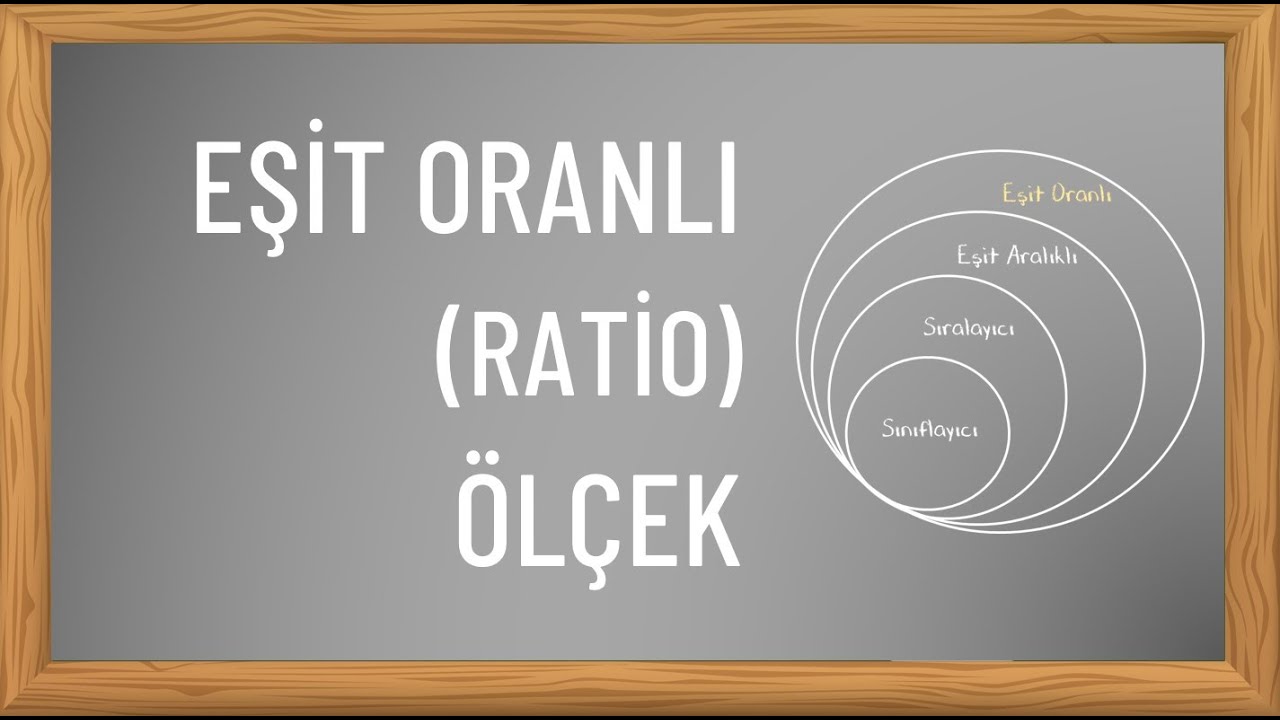 EŞİT ORANLI (RATİO) ÖLÇEK

Eşit Oranlı
Eşit Aralıklı
Sıralayıcı
Sınıflayıcı